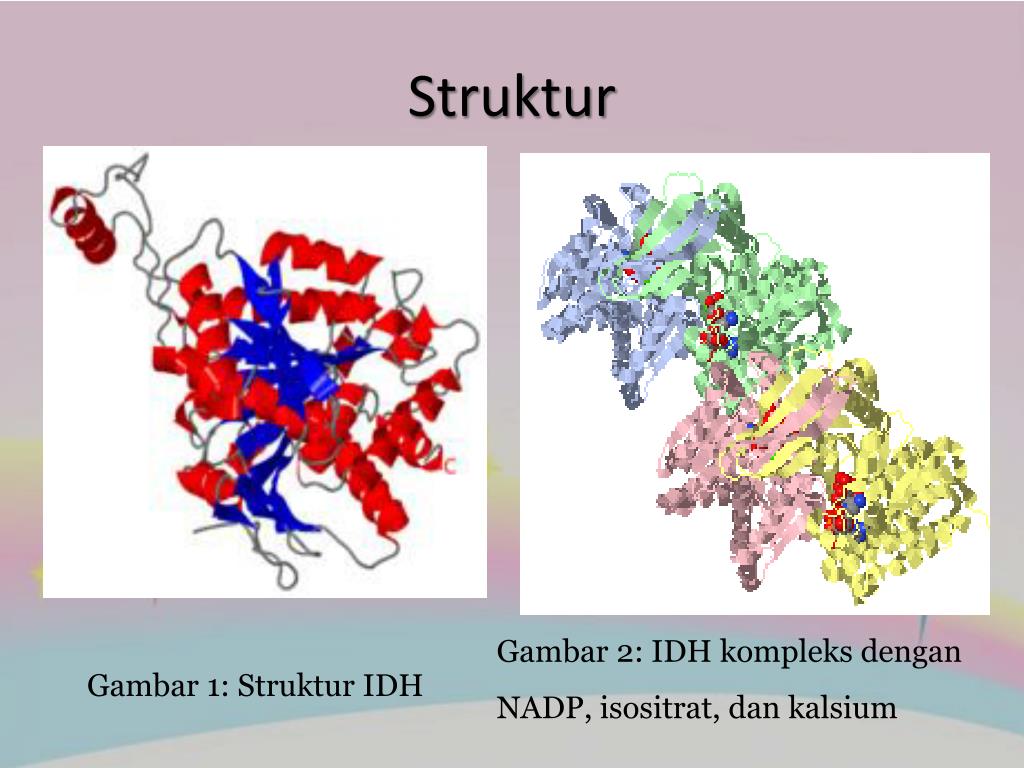 Struktur

C

Gambar 1: Struktur IDH

Gambar 2: IDH kompleks dengan NADP, isositrat, dan kalsium